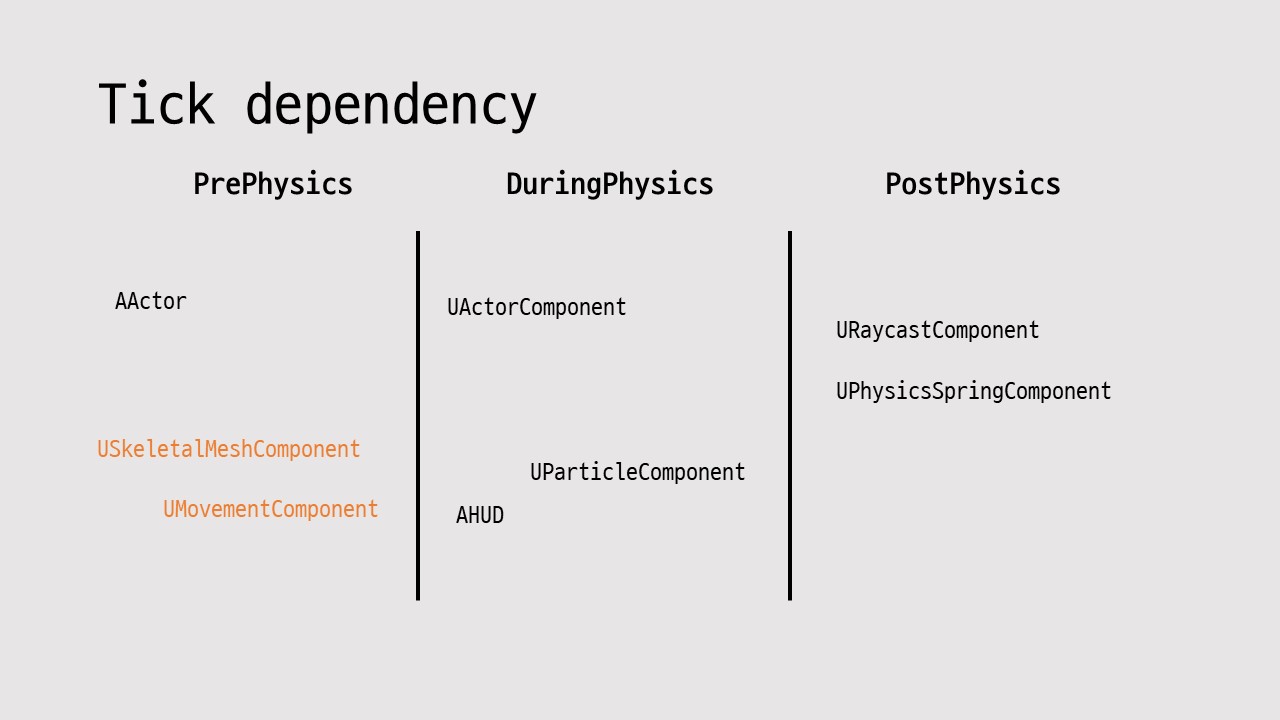 Tick dependency

PrePhysics

AActor

USkeletalMeshComponent

UMovementComponent

DuringPhysics

UActorComponent

UParticleComponent

AHUD

PostPhysics

URaycastComponent

UPhysicsSpringComponent